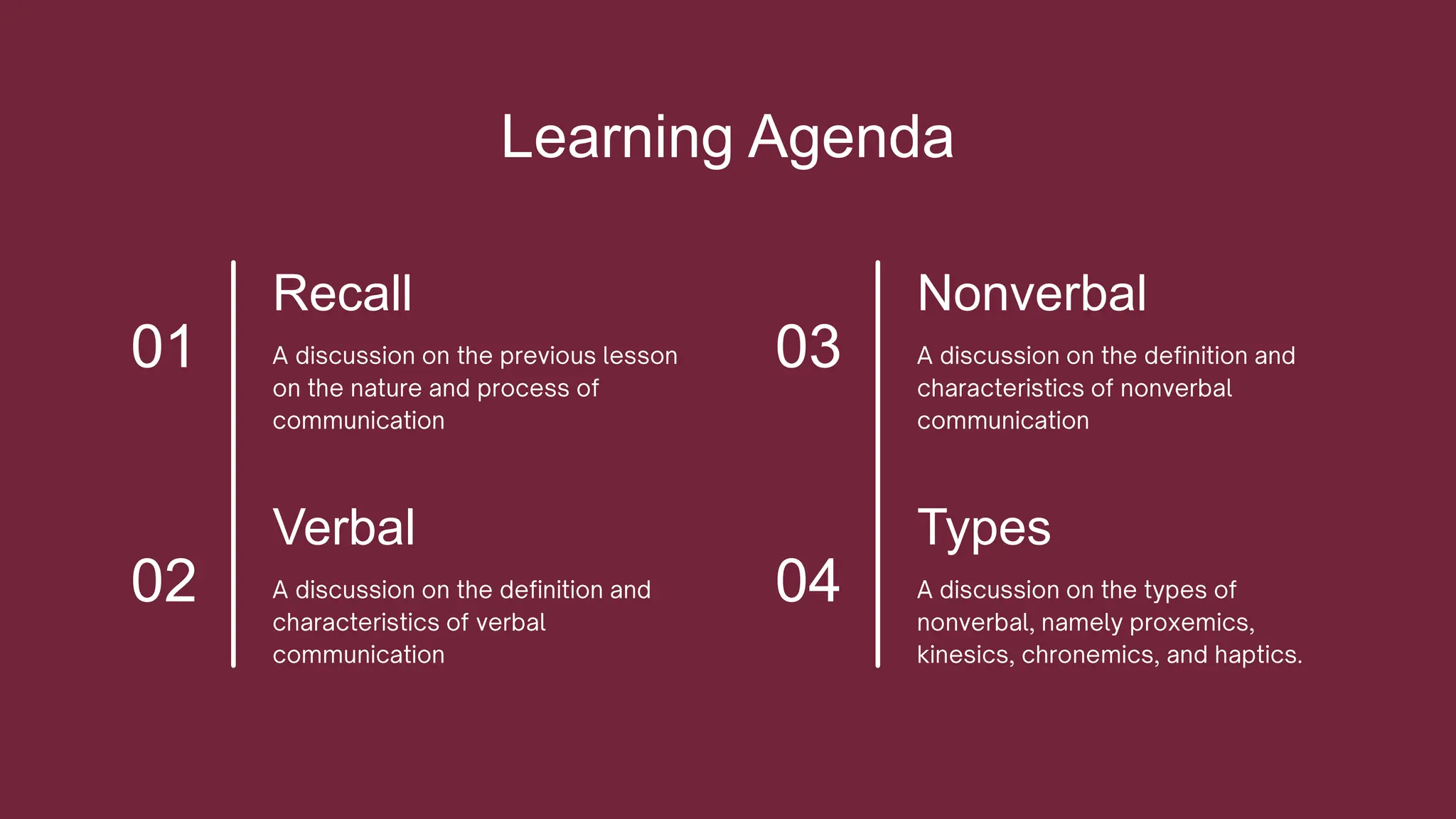 Learning Agenda

01

Recall

A discussion on the previous lesson on the nature and process of communication

02

Verbal

A discussion on the definition and characteristics of verbal communication

03

Nonverbal

A discussion on the definition and characteristics of nonverbal communication

04

Types

A discussion on the types of nonverbal, namely proxemics, kinesics, chronemics, and haptics.